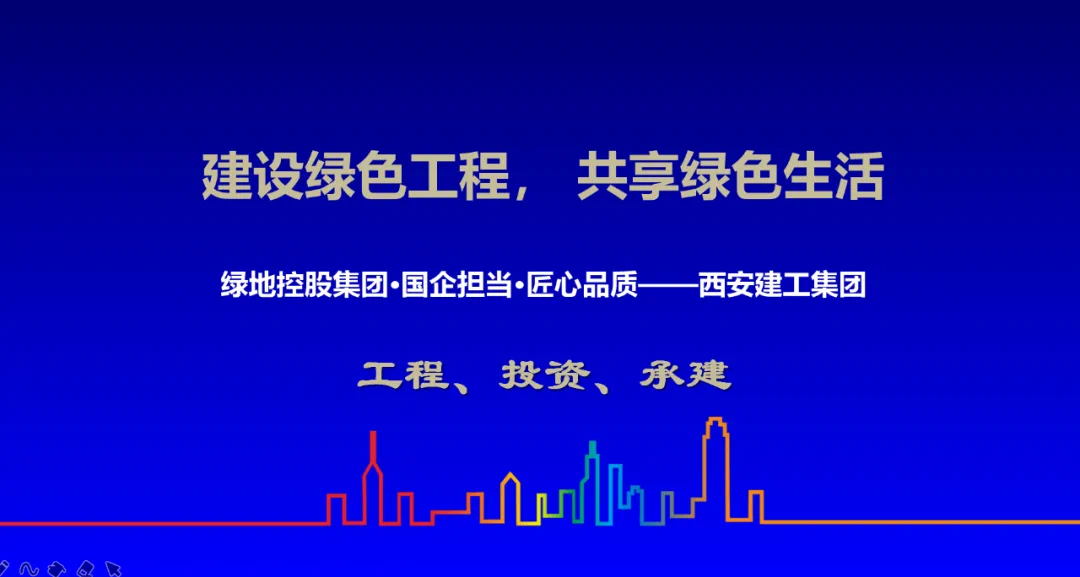 建设绿色工程， 共享绿色生活

绿地控股集团·国企担当·匠心品质——西安建工集团

工程、投资、承建